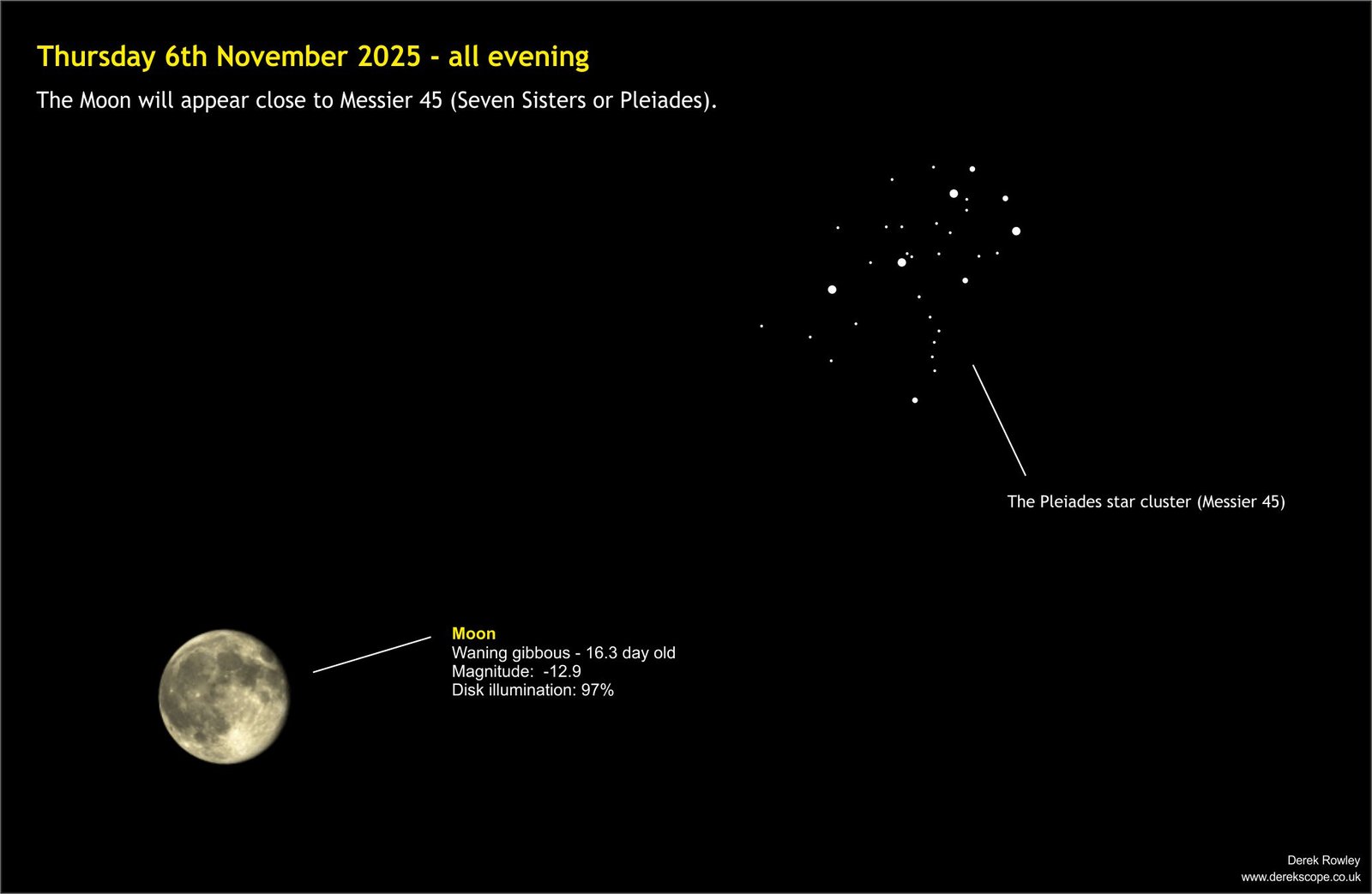 Thursday 6th November 2025 - all evening

The Moon will appear close to Messier 45 (Seven Sisters or Pleiades).

The Pleiades star cluster (Messier 45)

Moon
Waning gibbous - 16.3 day old
Magnitude: -12.9
Disk illumination: 97%

Derek Rowley
www.derekscope.co.uk